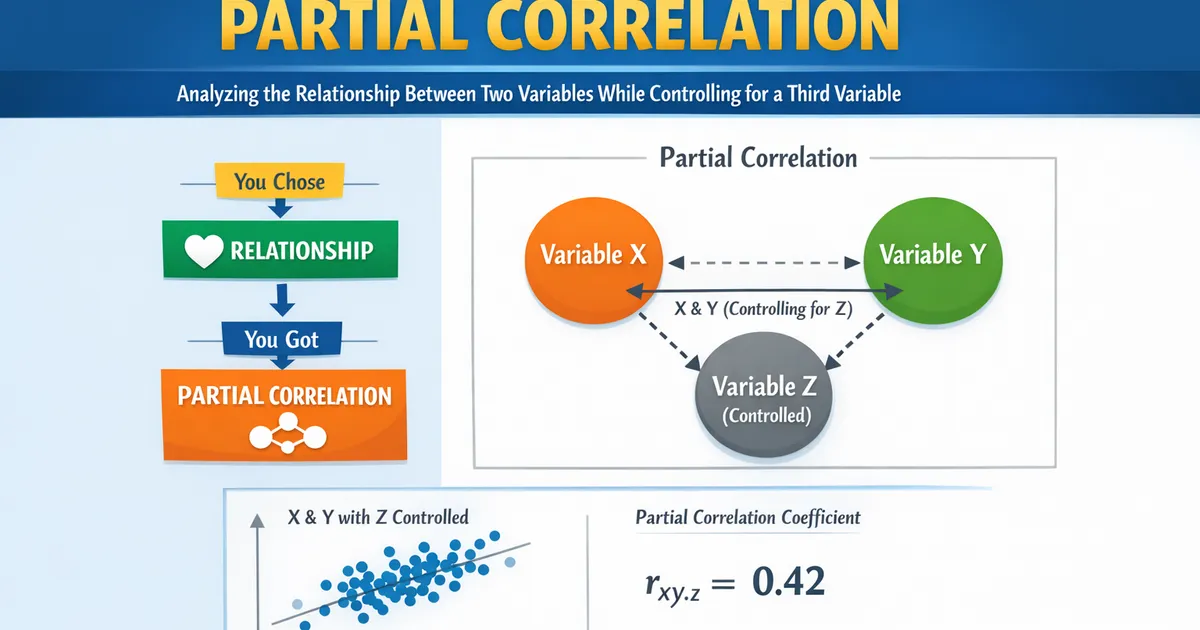 PARTIAL CORRELATION

Analyzing the Relationship Between Two Variables While Controlling for a Third Variable

You Chose

RELATIONSHIP

You Got

PARTIAL CORRELATION

Partial Correlation

Variable X

Variable Y

X & Y (Controlling for Z)

Variable Z
(Controlled)

X & Y with Z Controlled

Partial Correlation Coefficient

$r_{xy.z} = 0.42$